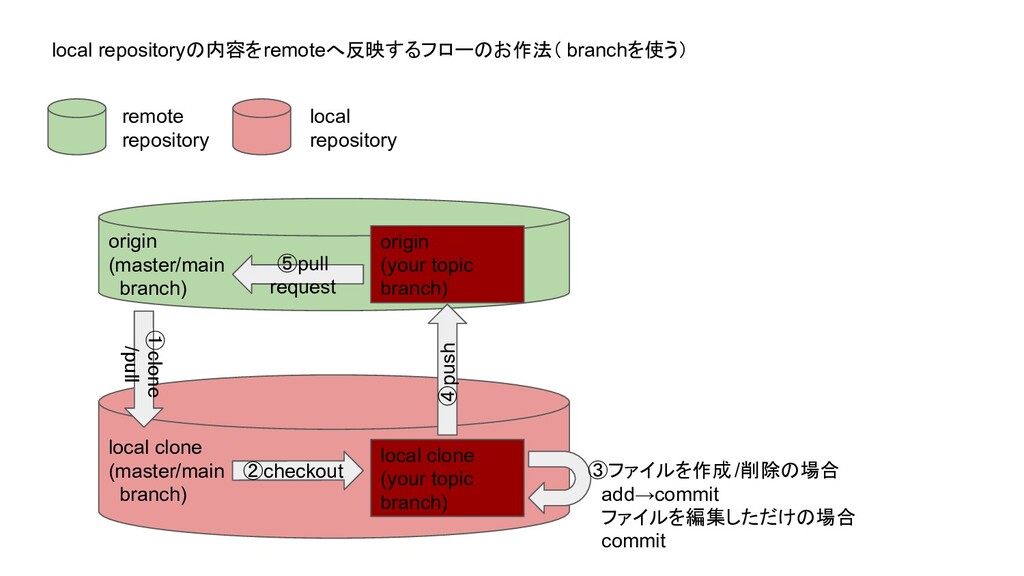 local repositoryの内容をremoteへ反映するフローのお作法（ branchを使う）

remote repository

local repository

origin
(master/main branch)

⑤pull request

origin
(your topic branch)

①clone /pull

④push

local clone
(master/main branch)

②checkout

local clone
(your topic branch)

③ファイルを作成/削除の場合
add→commit
ファイルを編集しただけの場合
commit